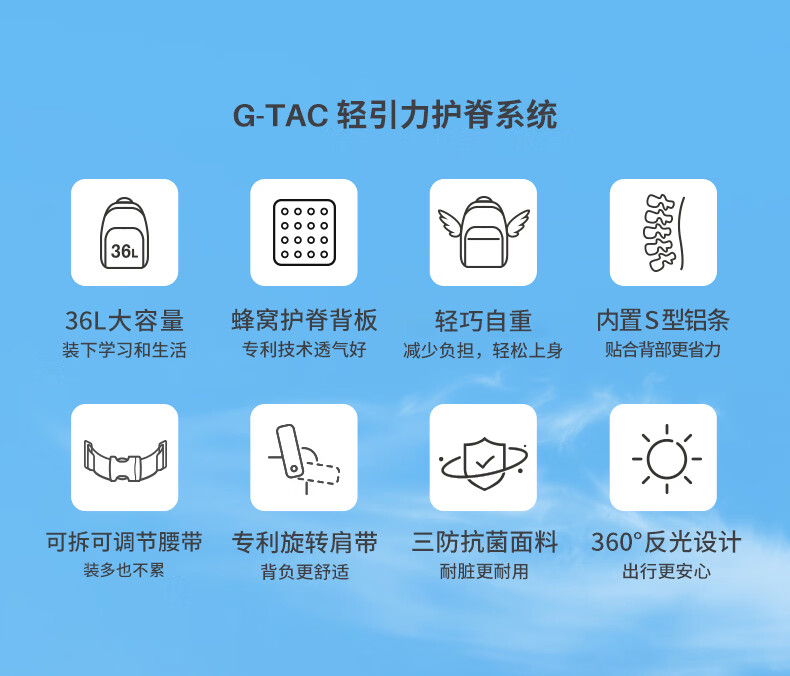 G-TAC 轻引力护脊系统

36L

36L大容量
装下学习和生活

蜂窝护脊背板
专利技术透气好

轻巧自重
减少负担，轻松上身

内置S型铝条
贴合背部更省力

可拆可调节腰带
装多也不累

专利旋转肩带
背负更舒适

三防抗菌面料
耐脏更耐用

360°反光设计
出行更安心